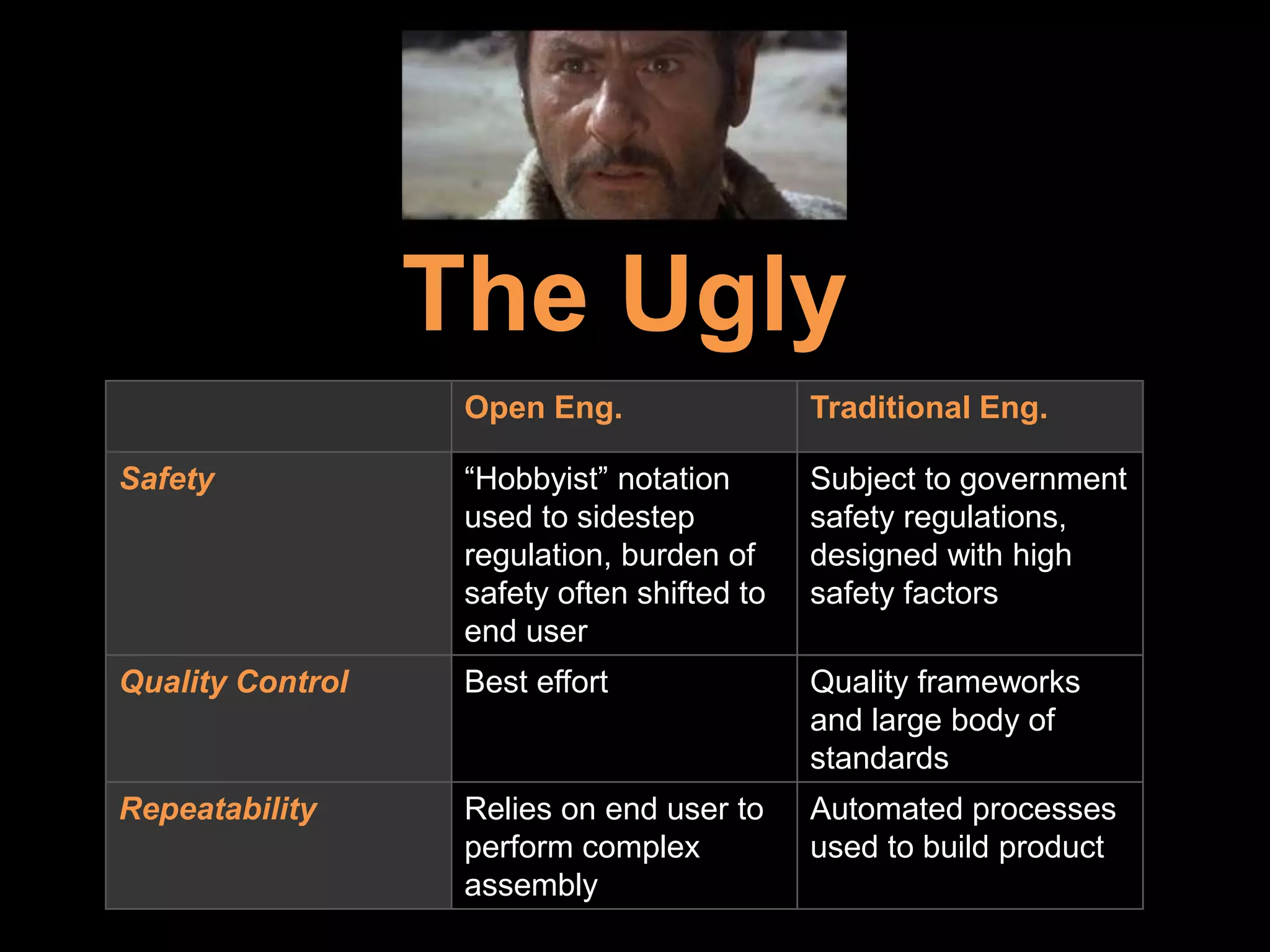 The Ugly

| | Open Eng. | Traditional Eng. |
|---|---|---|
| Safety | “Hobbyist” notation used to sidestep regulation, burden of safety often shifted to end user | Subject to government safety regulations, designed with high safety factors |
| Quality Control | Best effort | Quality frameworks and large body of standards |
| Repeatability | Relies on end user to perform complex assembly | Automated processes used to build product |